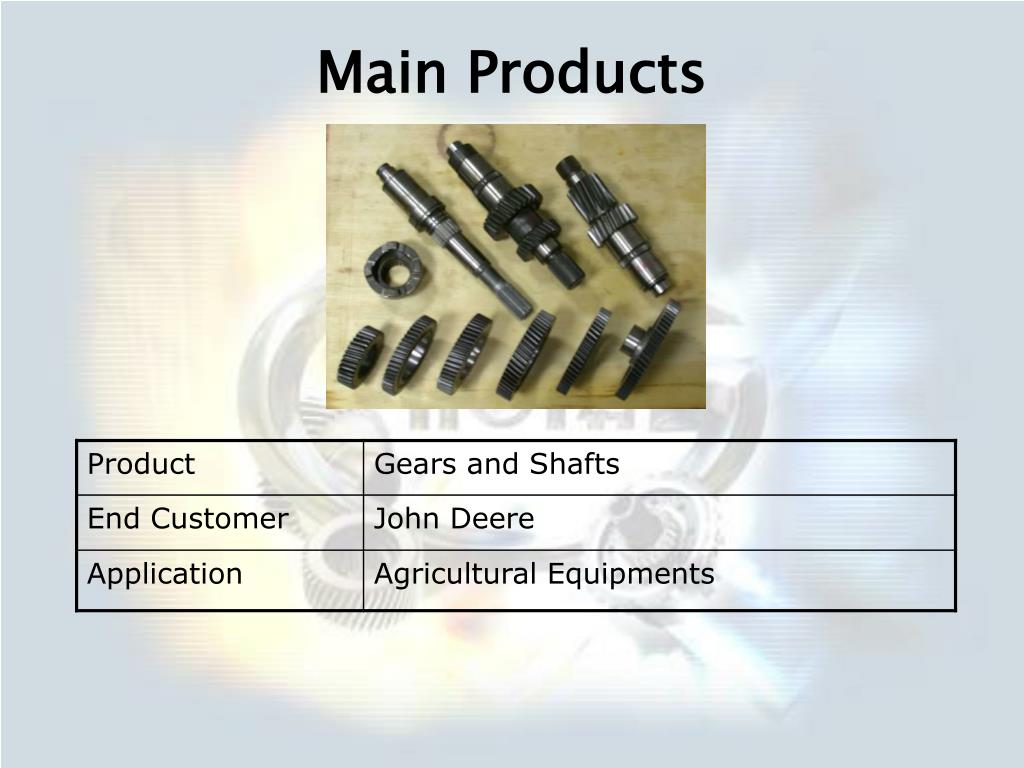 Main Products

| Product | Gears and Shafts |
|---|---|
| End Customer | John Deere |
| Application | Agricultural Equipments |